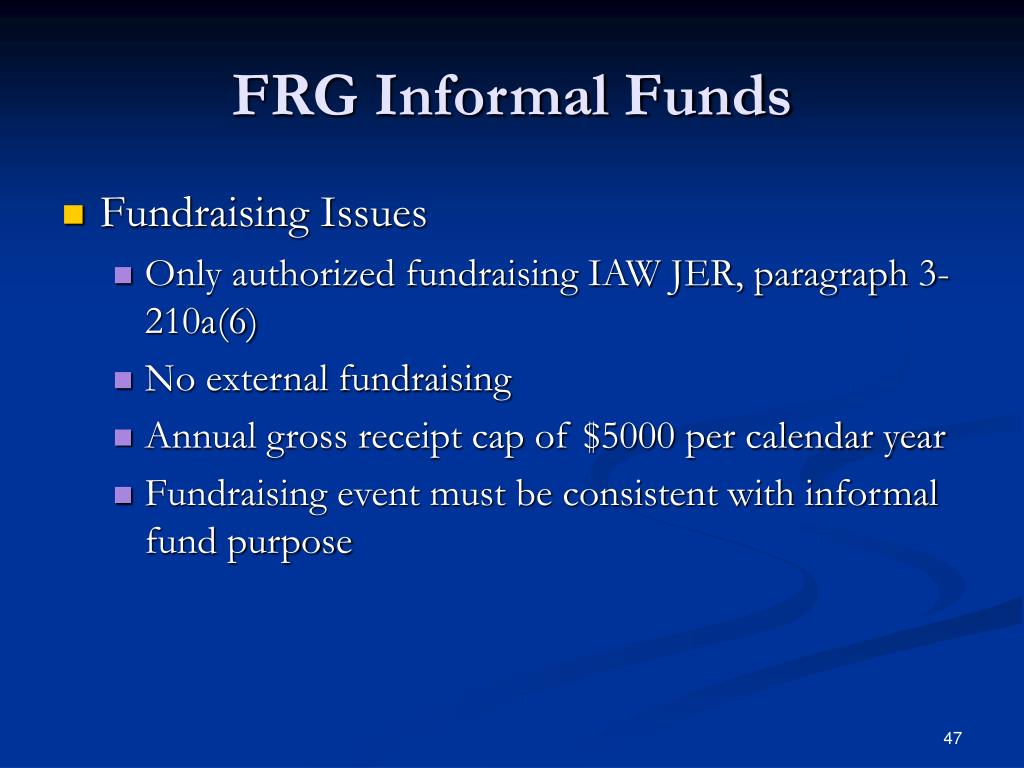 FRG Informal Funds

Fundraising Issues

Only authorized fundraising IAW JER, paragraph 3-210a(6)

No external fundraising

Annual gross receipt cap of \$5000 per calendar year

Fundraising event must be consistent with informal fund purpose

47